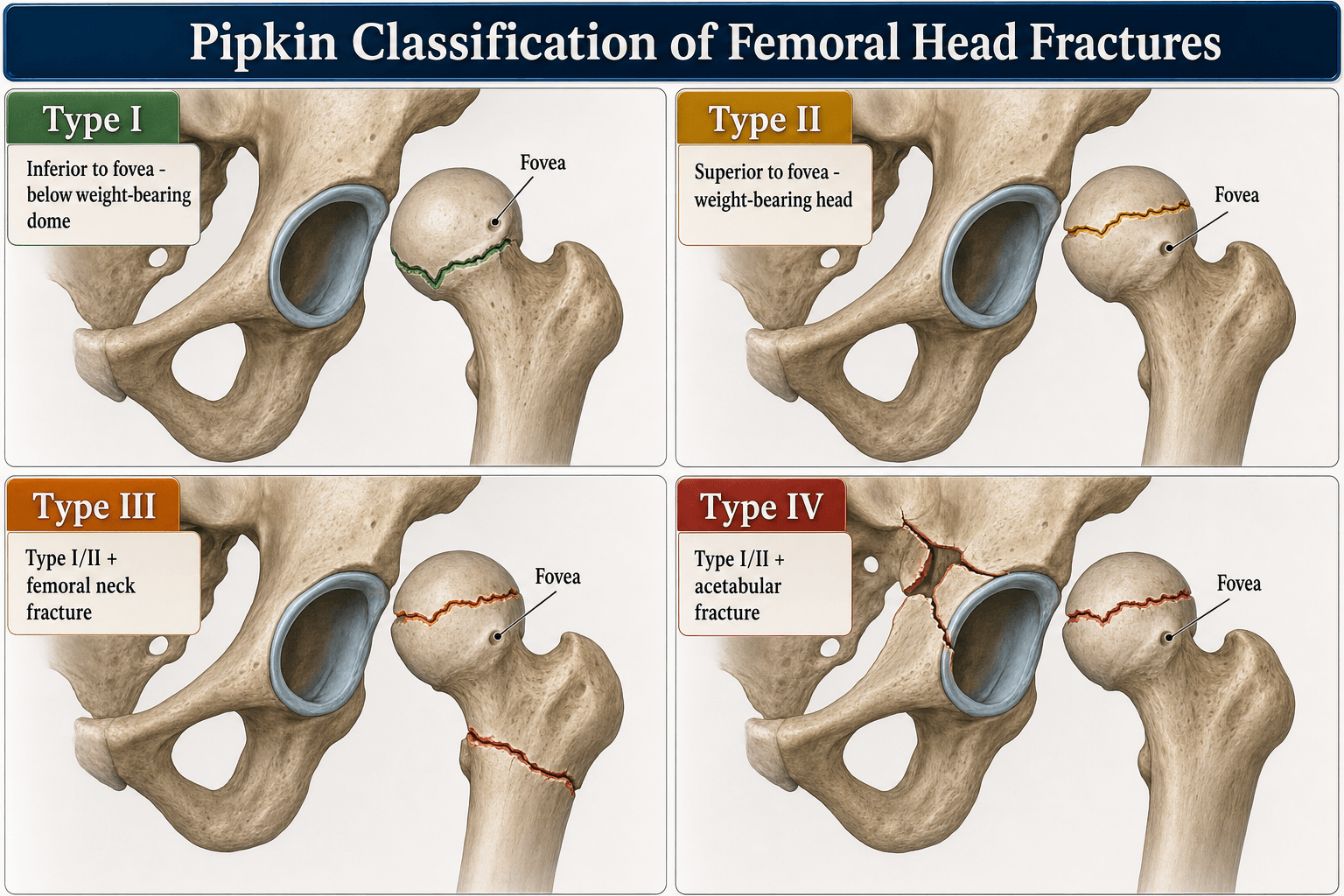 Pipkin Classification of Femoral Head Fractures

Type I

Inferior to fovea - below weight-bearing dome

Fovea

Type II

Superior to fovea - weight-bearing head

Fovea

Type III

Type I/II + femoral neck fracture

Fovea

Type IV

Type I/II + acetabular fracture

Fovea